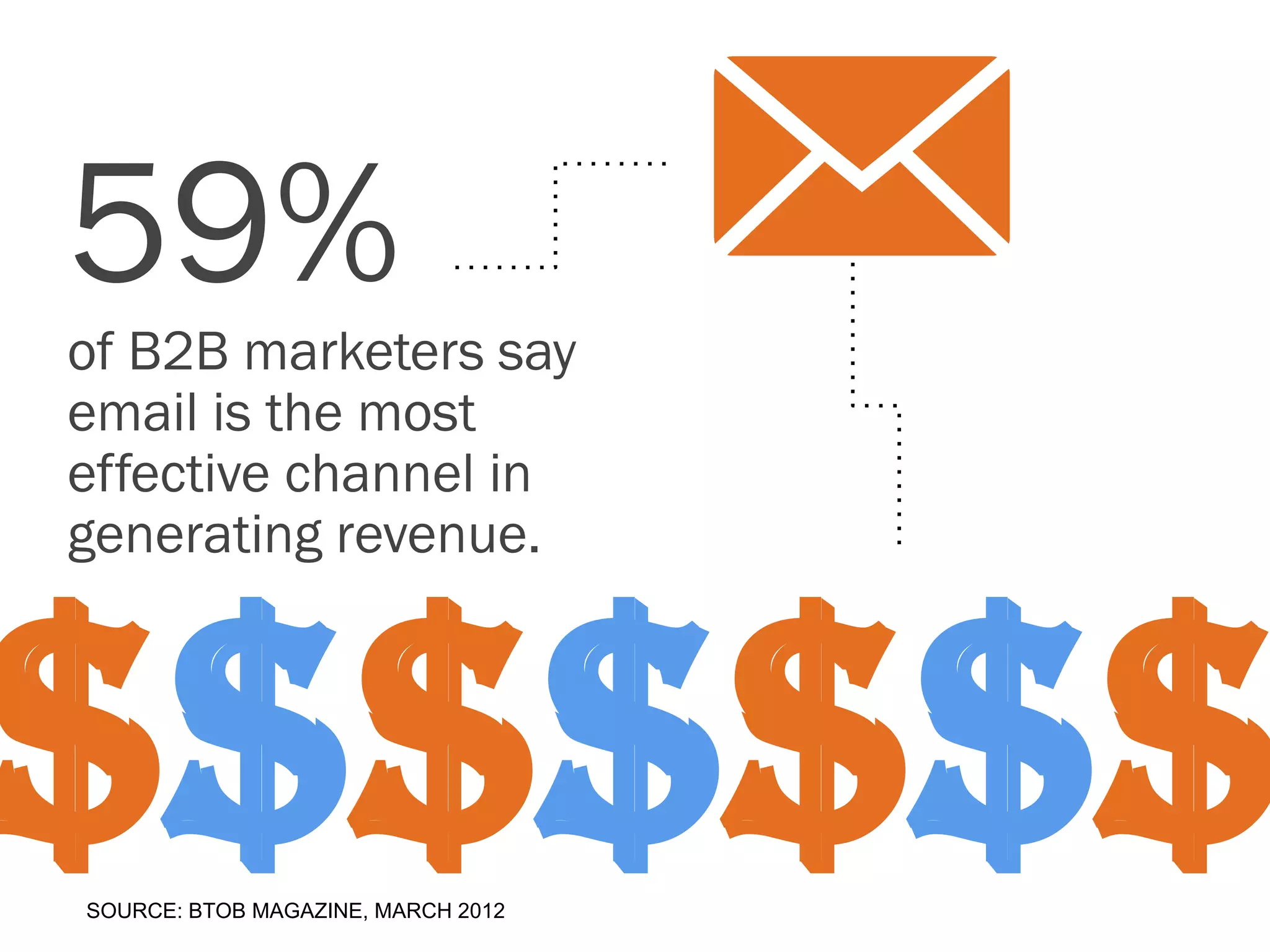 59%

of B2B marketers say email is the most effective channel in generating revenue.

$$$$$$$

SOURCE: BTOB MAGAZINE, MARCH 2012